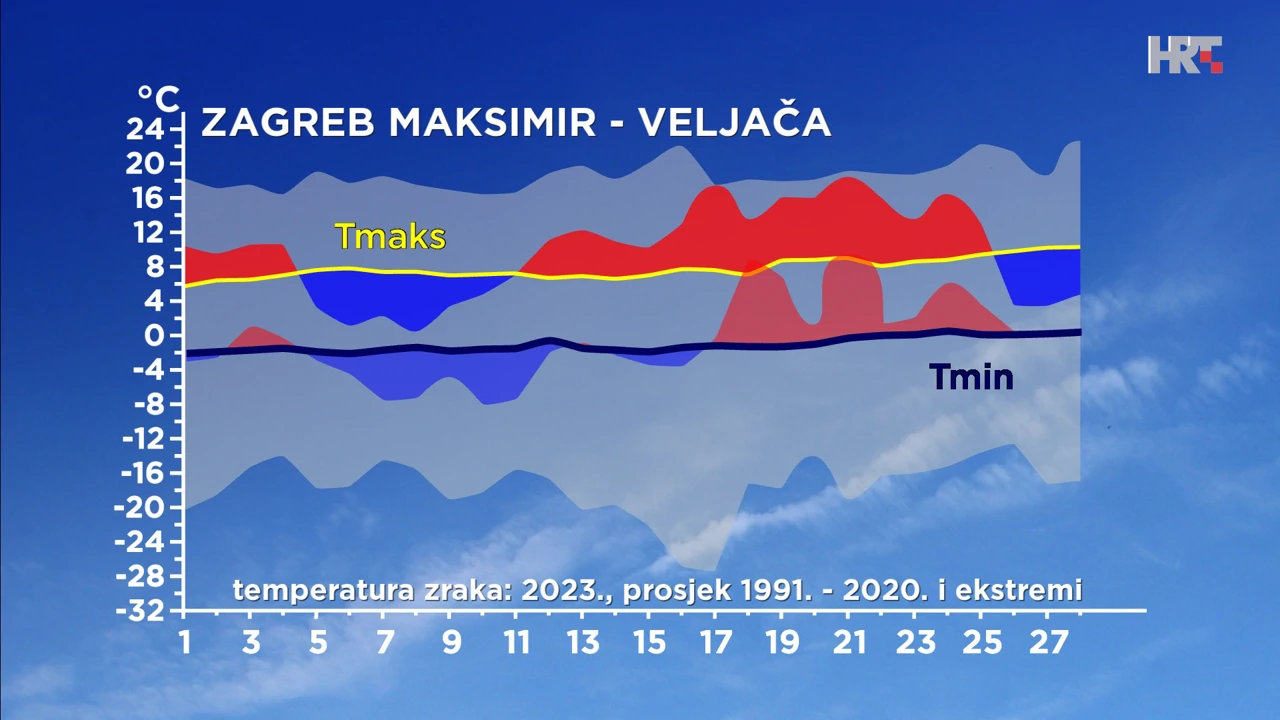 HRT

°C

ZAGREB MAKSIMIR - VELJAČA

24
20
16
12
8
4
0
-4
-8
-12
-16
-20
-24
-28
-32

Tmaks

Tmin

temperatura zraka: 2023., prosjek 1991. - 2020. i ekstremi

1 3 5 7 9 11 13 15 17 19 21 23 25 27